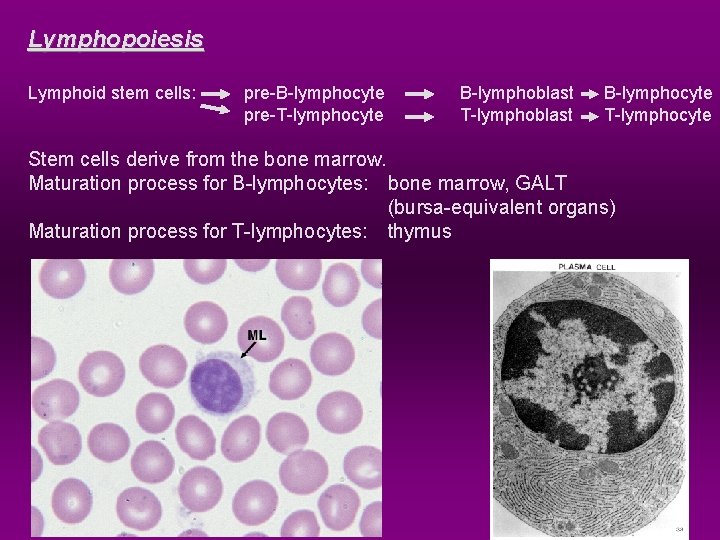 Lymphopoiesis

Lymphoid stem cells: → pre-B-lymphocyte → B-lymphoblast → B-lymphocyte
→ pre-T-lymphocyte → T-lymphoblast → T-lymphocyte

Stem cells derive from the bone marrow.
Maturation process for B-lymphocytes: bone marrow, GALT (bursa-equivalent organs)
Maturation process for T-lymphocytes: thymus

ML

PLASMA CELL